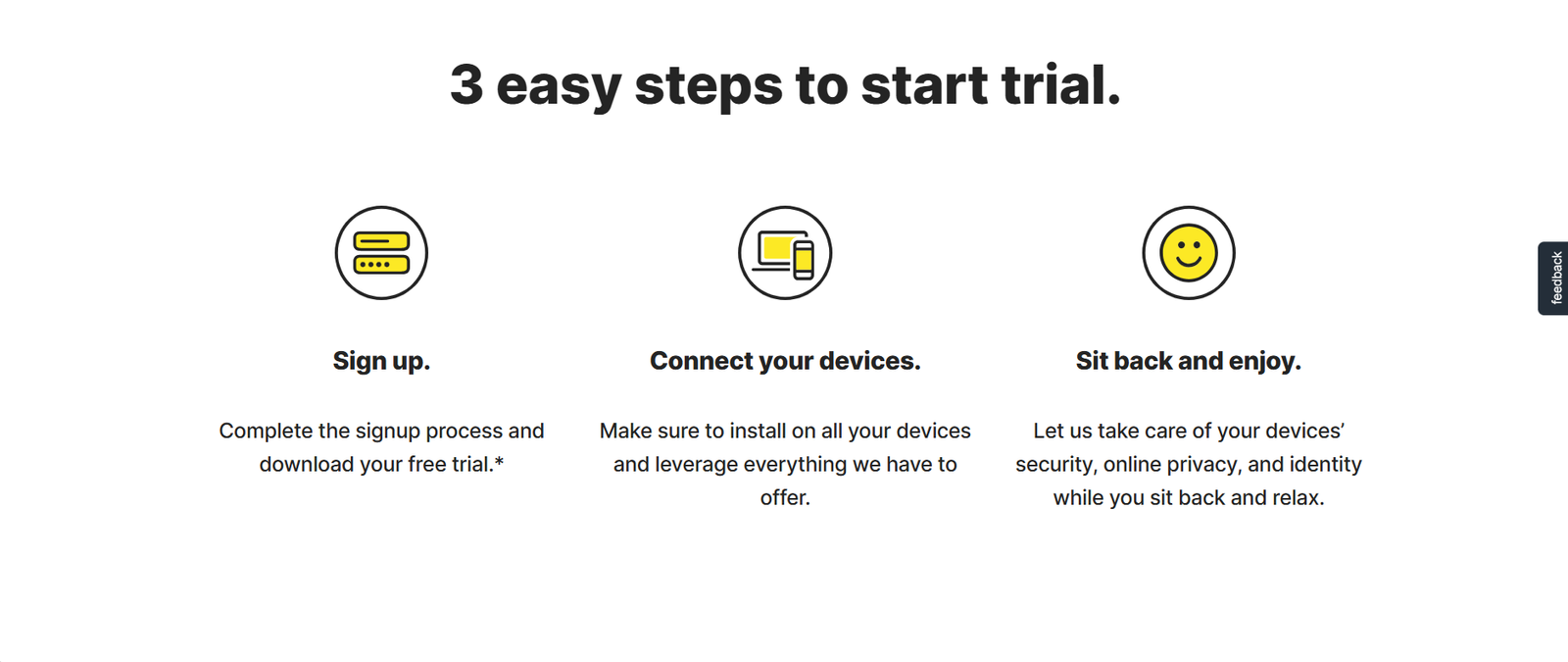 3 easy steps to start trial.

Sign up.

Complete the signup process and download your free trial.*

Connect your devices.

Make sure to install on all your devices and leverage everything we have to offer.

Sit back and enjoy.

Let us take care of your devices' security, online privacy, and identity while you sit back and relax.

feedback